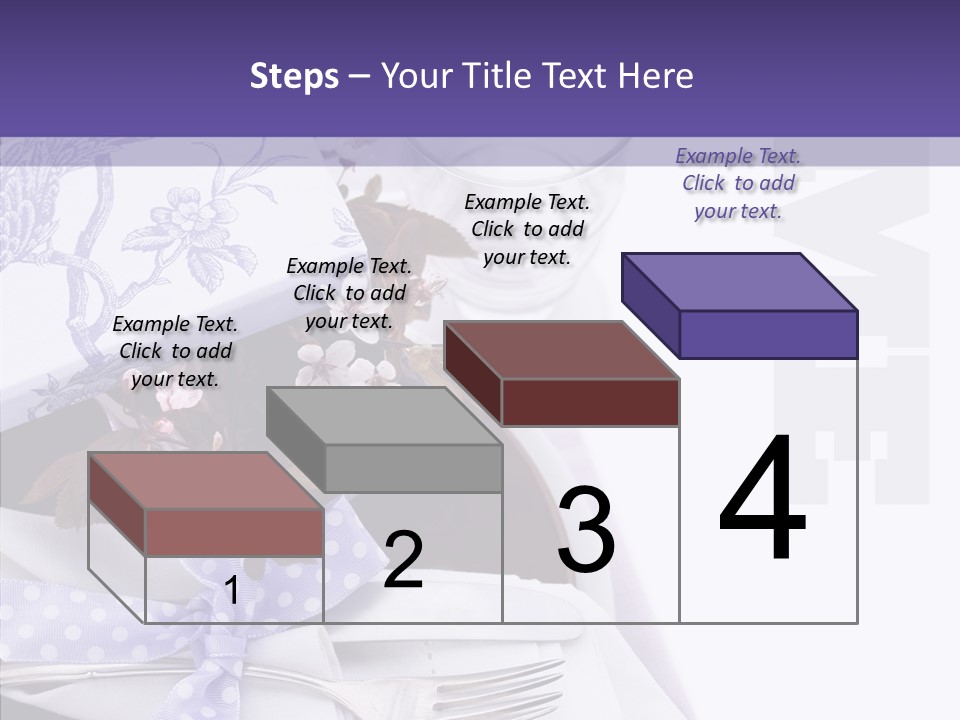 Steps – Your Title Text Here

Example Text. Click to add your text.

Example Text. Click to add your text.

Example Text. Click to add your text.

Example Text. Click to add your text.

1

2

3

4